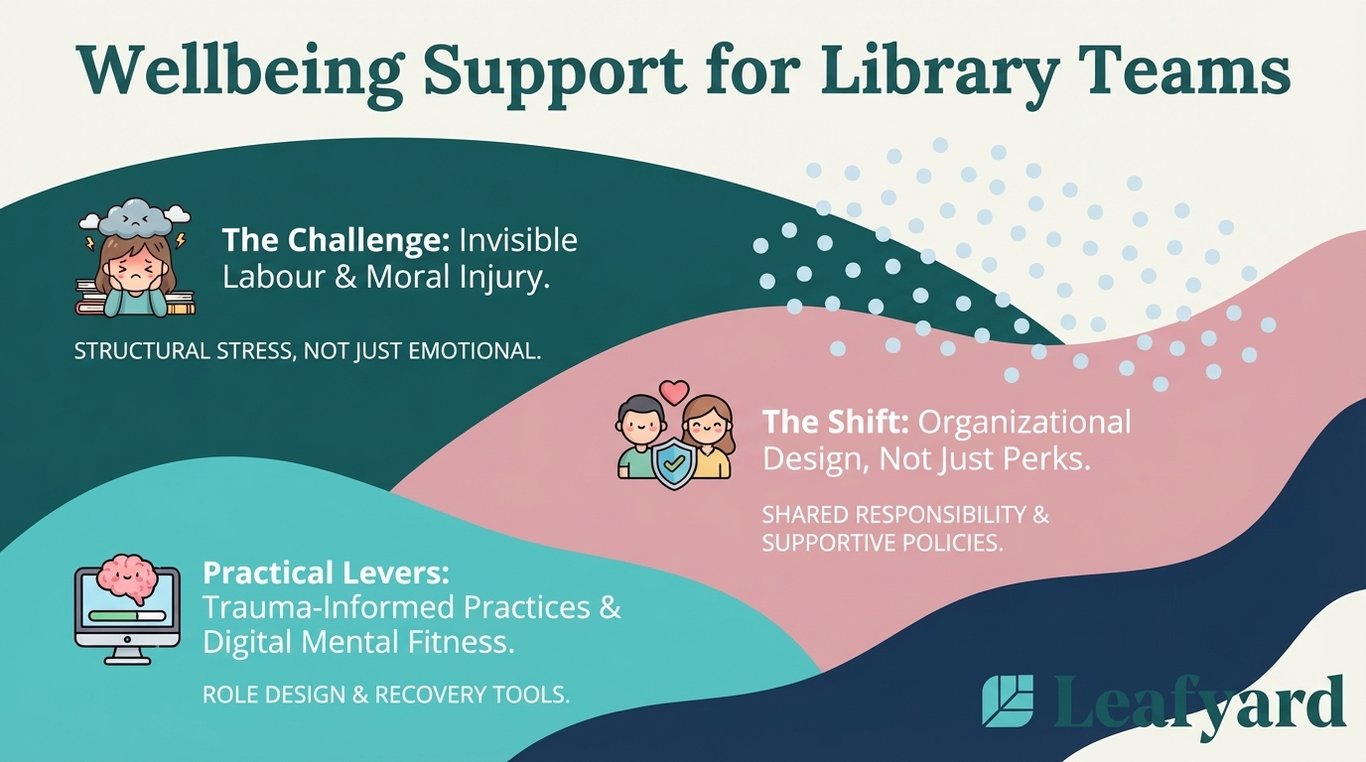 Wellbeing Support for Library Teams

The Challenge: Invisible Labour & Moral Injury.

STRUCTURAL STRESS, NOT JUST EMOTIONAL.

The Shift: Organizational Design, Not Just Perks.

SHARED RESPONSIBILITY & SUPPORTIVE POLICIES.

Practical Levers: Trauma-Informed Practices & Digital Mental Fitness.

ROLE DESIGN & RECOVERY TOOLS.

Leafyard